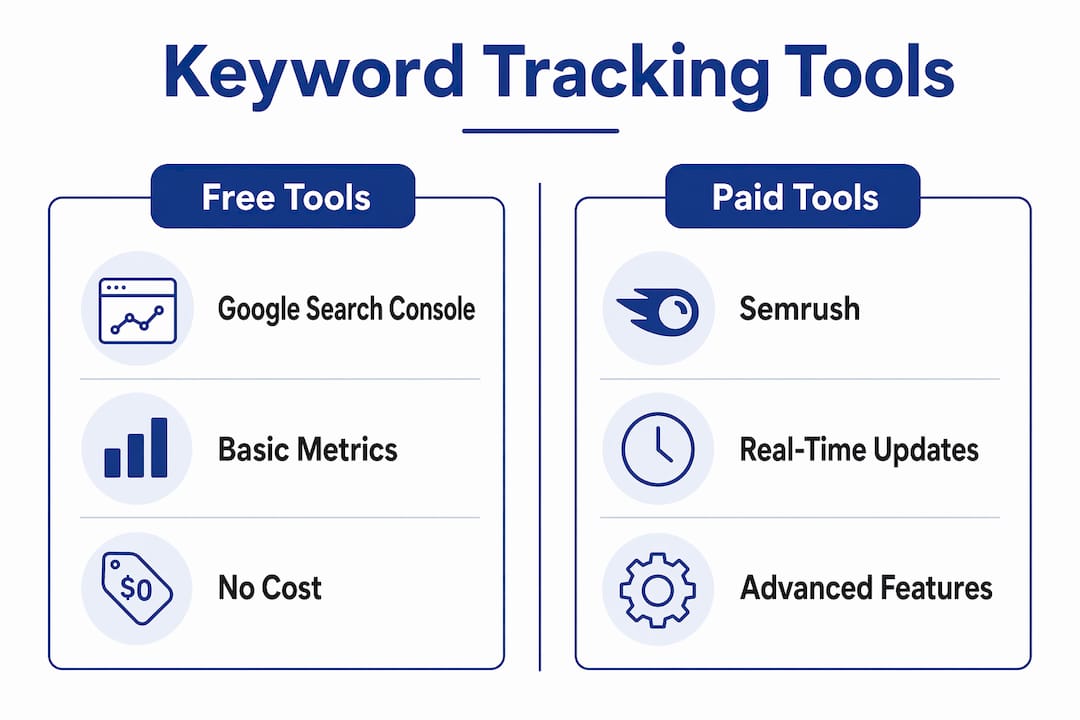 Keyword Tracking Tools

Free Tools

Google Search Console

Basic Metrics

$0

No Cost

Paid Tools

Semrush

Real-Time Updates

Advanced Features